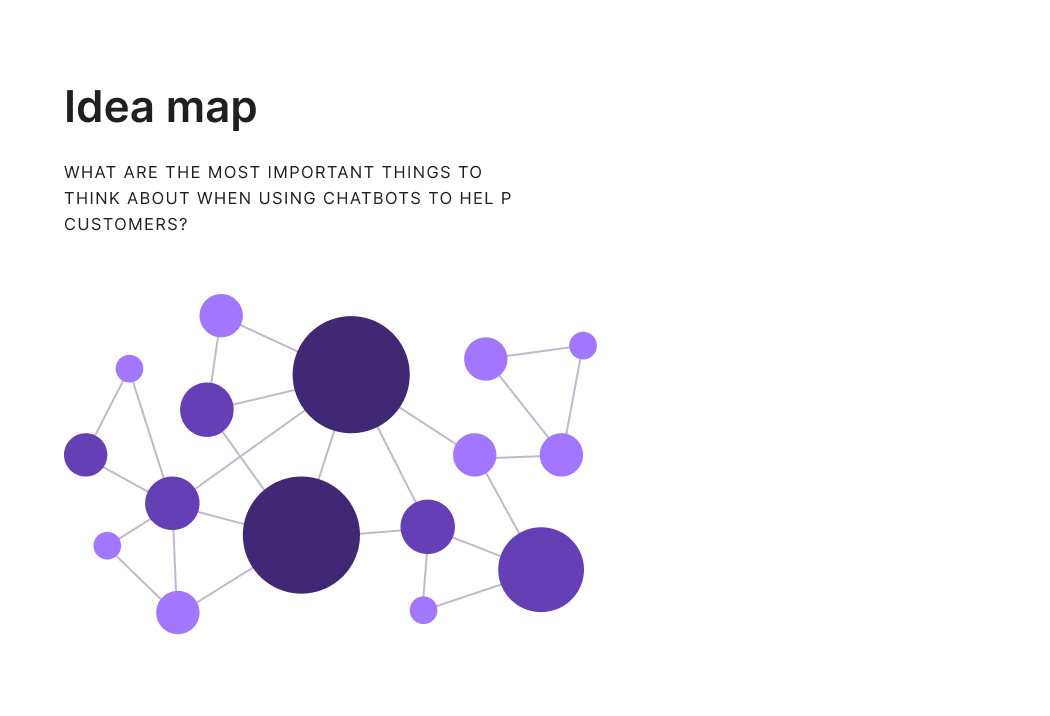 Idea map

WHAT ARE THE MOST IMPORTANT THINGS TO THINK ABOUT WHEN USING CHATBOTS TO HEL P CUSTOMERS?